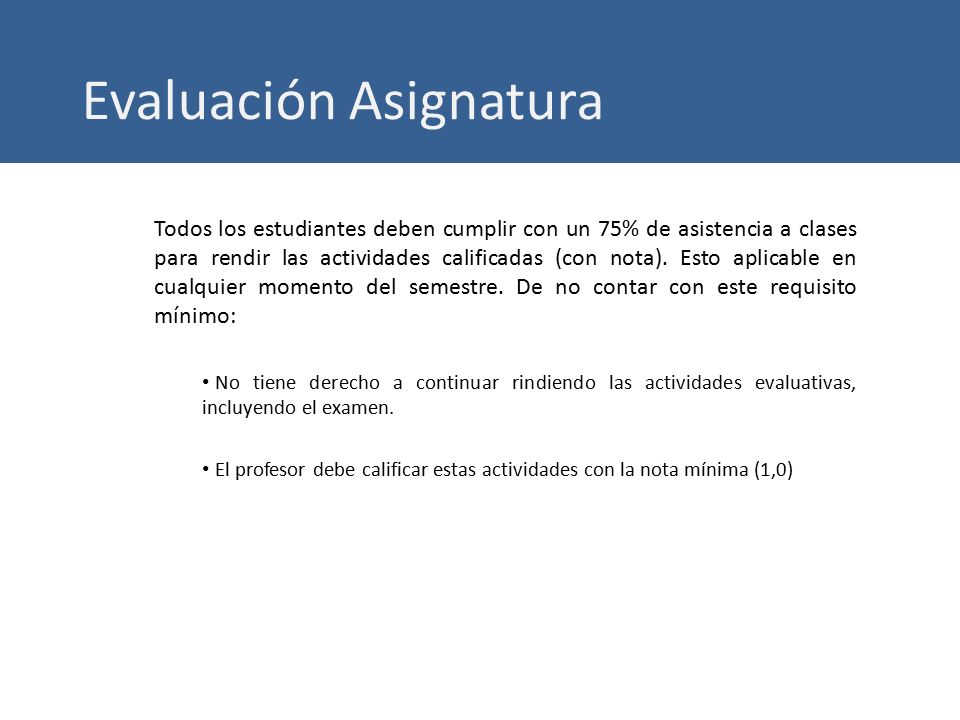 Evaluación Asignatura

Todos los estudiantes deben cumplir con un 75% de asistencia a clases para rendir las actividades calificadas (con nota). Esto aplicable en cualquier momento del semestre. De no contar con este requisito mínimo:

• No tiene derecho a continuar rindiendo las actividades evaluativas, incluyendo el examen.

• El profesor debe calificar estas actividades con la nota mínima (1,0)